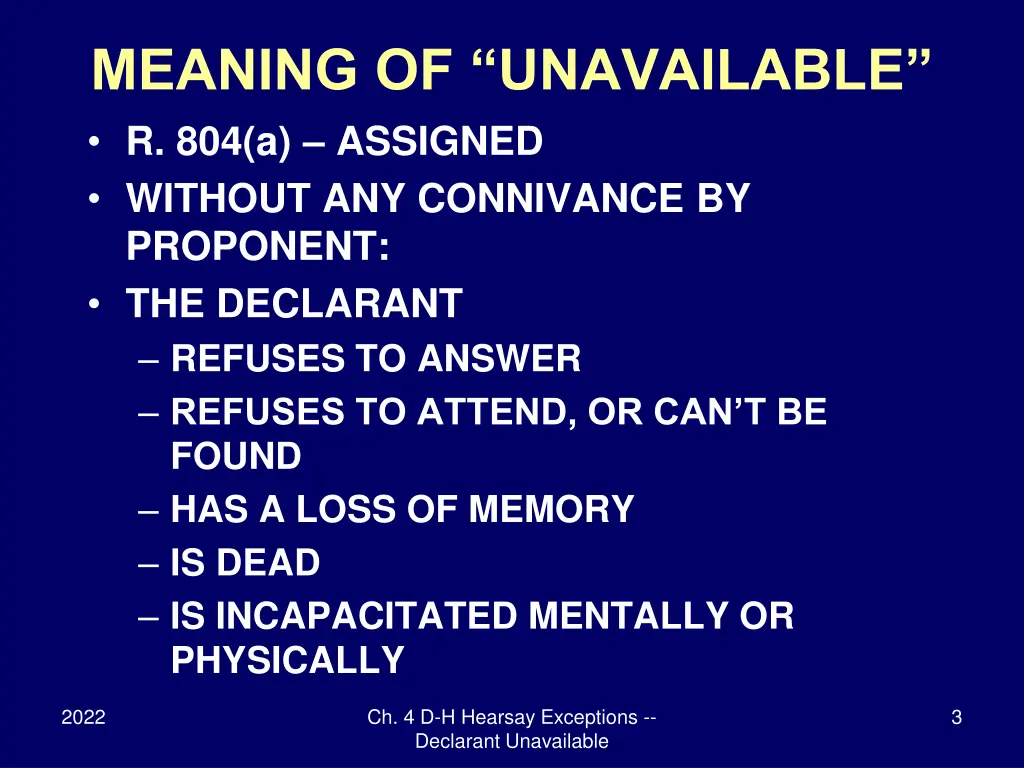 MEANING OF “UNAVAILABLE”

• R. 804(a) – ASSIGNED
• WITHOUT ANY CONNIVANCE BY PROPONENT:
• THE DECLARANT
– REFUSES TO ANSWER
– REFUSES TO ATTEND, OR CAN’T BE FOUND
– HAS A LOSS OF MEMORY
– IS DEAD
– IS INCAPACITATED MENTALLY OR PHYSICALLY

2022

Ch. 4 D-H Hearsay Exceptions -- Declarant Unavailable

3